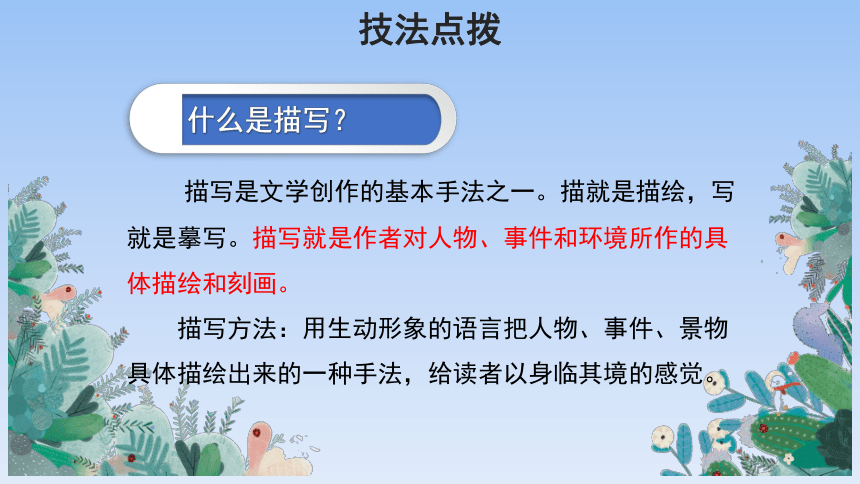 技法点拨

什么是描写？

描写是文学创作的基本手法之一。描就是描绘，写就是摹写。描写就是作者对人物、事件和环境所作的具体描绘和刻画。

描写方法：用生动形象的语言把人物、事件、景物具体描绘出来的一种手法，给读者以身临其境的感觉。